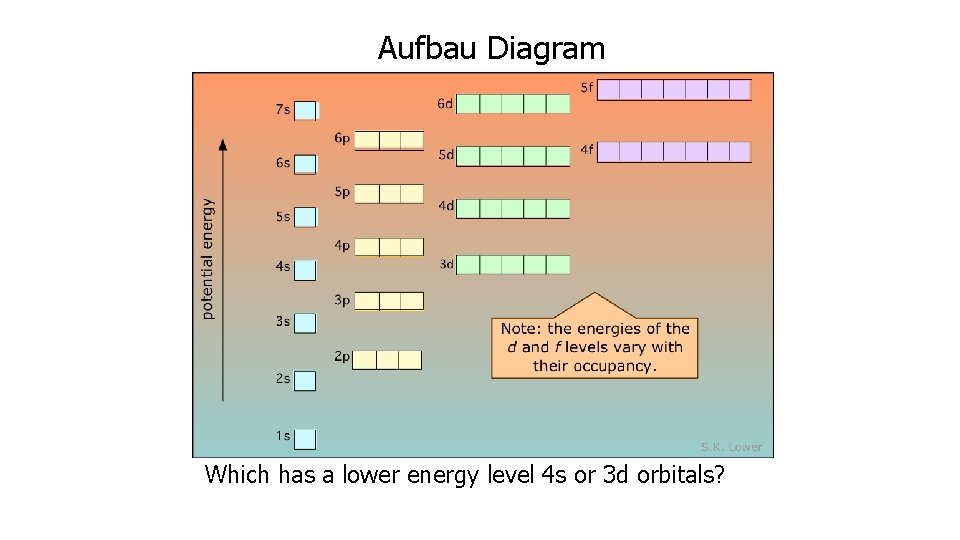 Aufbau Diagram

potential energy

7s
6s
5s
4s
3s
2s
1s

6p
5p
4p
3p
2p

6d
5d
4d
3d

5f
4f

Note: the energies of the d and f levels vary with their occupancy.

S.K. Lower

Which has a lower energy level 4s or 3d orbitals?